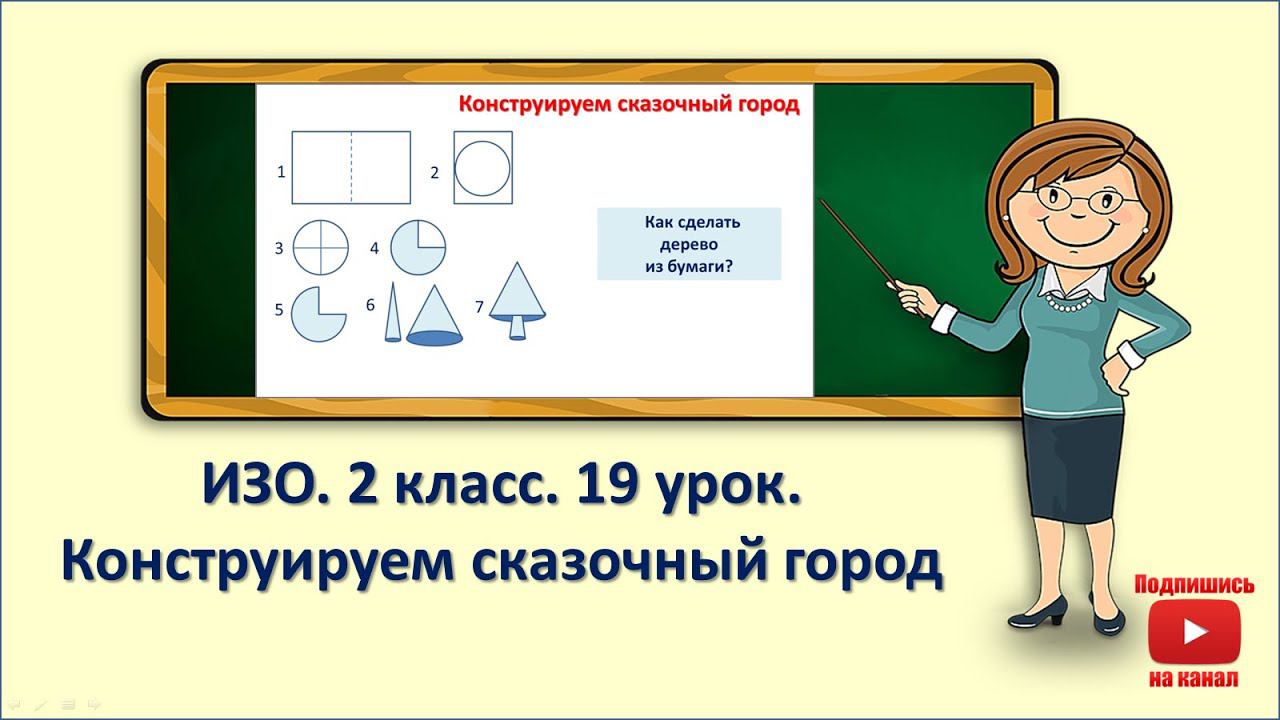 Конструируем сказочный город

1
2
3
4
5
6
7

Как сделать дерево из бумаги?

ИЗО. 2 класс. 19 урок.
Конструируем сказочный город

Подпишись
на канал